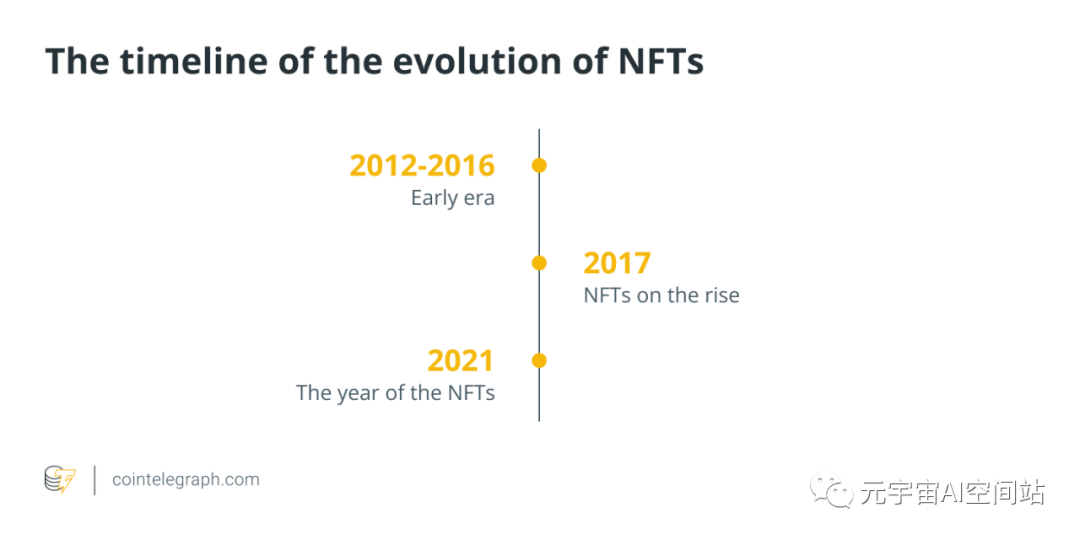 The timeline of the evolution of NFTs

2012-2016
Early era

2017
NFTs on the rise

2021
The year of the NFTs

cointelegraph.com

元宇宙AI空间站